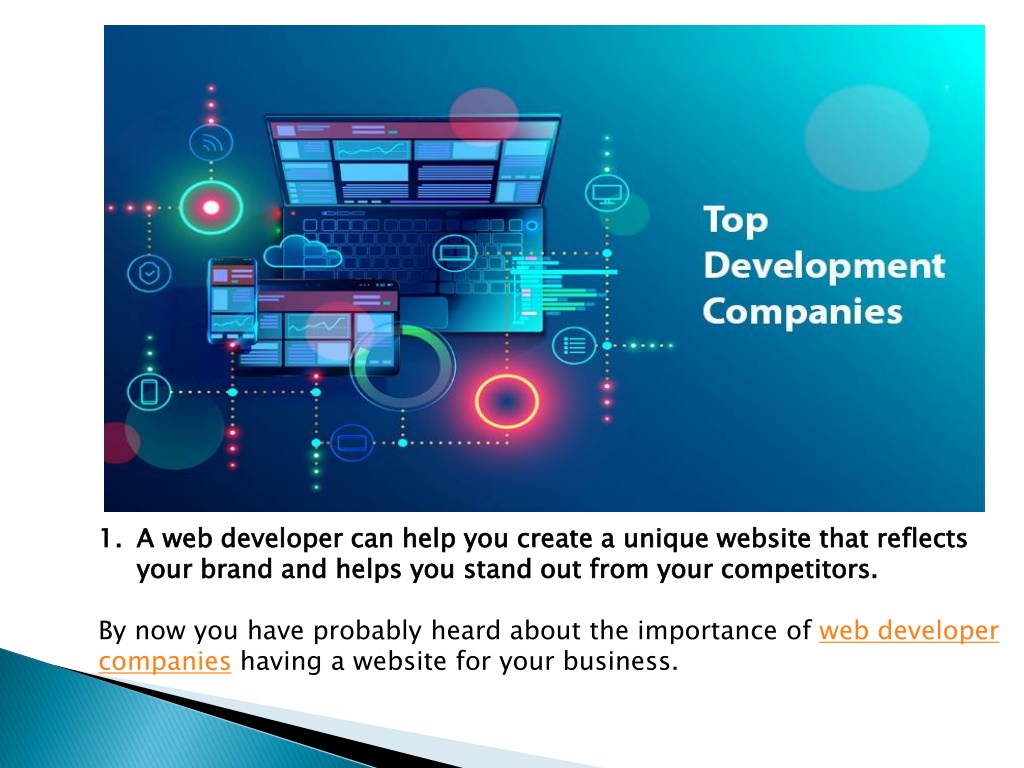 Top Development Companies

1. A web developer can help you create a unique website that reflects your brand and helps you stand out from your competitors.

By now you have probably heard about the importance of web developer companies having a website for your business.